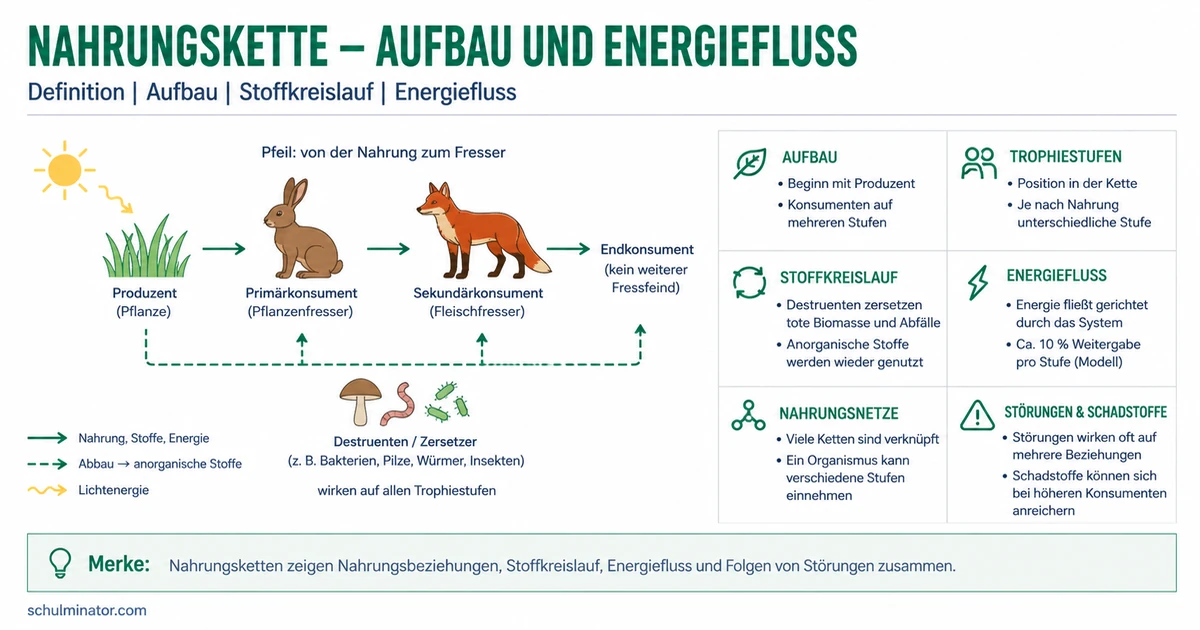 NAHRUNGSKETTE – AUFBAU UND ENERGIEFLUSS

Definition | Aufbau | Stoffkreislauf | Energiefluss

Pfeil: von der Nahrung zum Fresser

Produzent (Pflanze)

Primärkonsument (Pflanzenfresser)

Sekundärkonsument (Fleischfresser)

Endkonsument (kein weiterer Fressfeind)

Destruenten / Zersetzer (z. B. Bakterien, Pilze, Würmer, Insekten)

wirken auf allen Trophiestufen

Nahrung, Stoffe, Energie

Abbau → anorganische Stoffe

Lichtenergie

AUFBAU
• Beginn mit Produzent
• Konsumenten auf mehreren Stufen

TROPHIESTUFEN
• Position in der Kette
• Je nach Nahrung unterschiedliche Stufe

STOFFKREISLAUF
• Destruenten zersetzen tote Biomasse und Abfälle
• Anorganische Stoffe werden wieder genutzt

ENERGIEFLUSS
• Energie fließt gerichtet durch das System
• Ca. 10 % Weitergabe pro Stufe (Modell)

NAHRUNGSNETZE
• Viele Ketten sind verknüpft
• Ein Organismus kann verschiedene Stufen einnehmen

STÖRUNGEN & SCHADSTOFFE
• Störungen wirken oft auf mehrere Beziehungen
• Schadstoffe können sich bei höheren Konsumenten anreichern

Merke: Nahrungsketten zeigen Nahrungsbeziehungen, Stoffkreislauf, Energiefluss und Folgen von Störungen zusammen.

schulminator.com